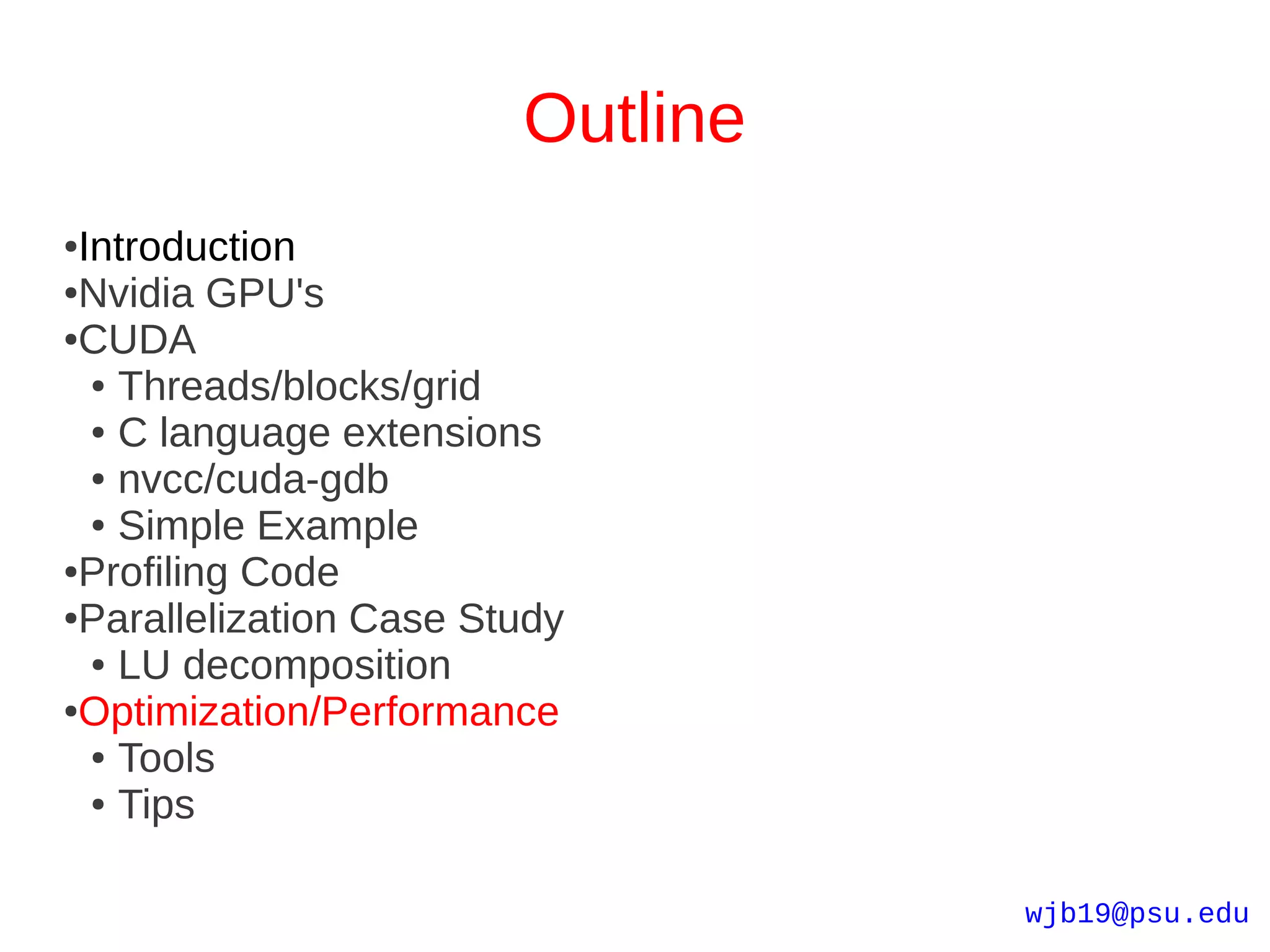 Outline

•Introduction
•Nvidia GPU's
•CUDA
 • Threads/blocks/grid
 • C language extensions
 • nvcc/cuda-gdb
 • Simple Example
•Profiling Code
•Parallelization Case Study
 • LU decomposition
•Optimization/Performance
 • Tools
 • Tips

wjb19@psu.edu